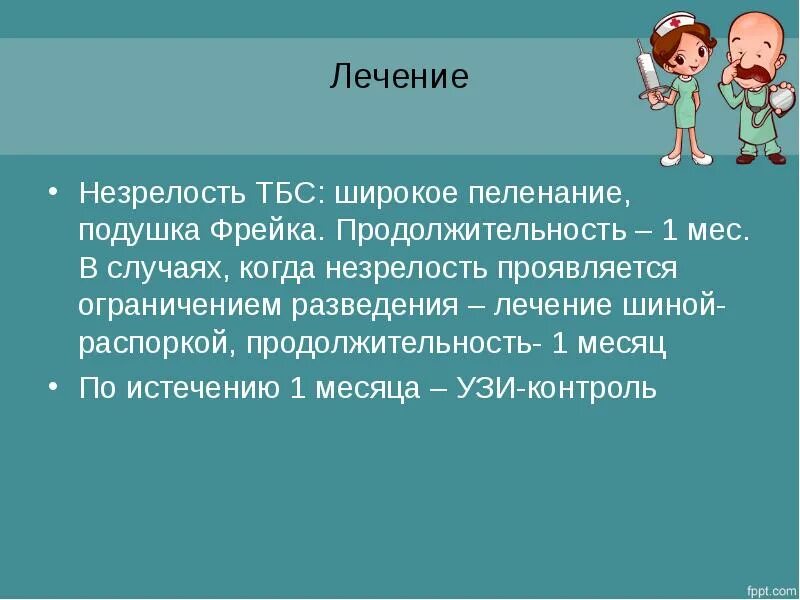 Лечение

• Незрелость ТБС: широкое пеленание, подушка Фрейка. Продолжительность – 1 мес. В случаях, когда незрелость проявляется ограничением разведения – лечение шиной-распоркой, продолжительность- 1 месяц
• По истечению 1 месяца – УЗИ-контроль

fppt.com